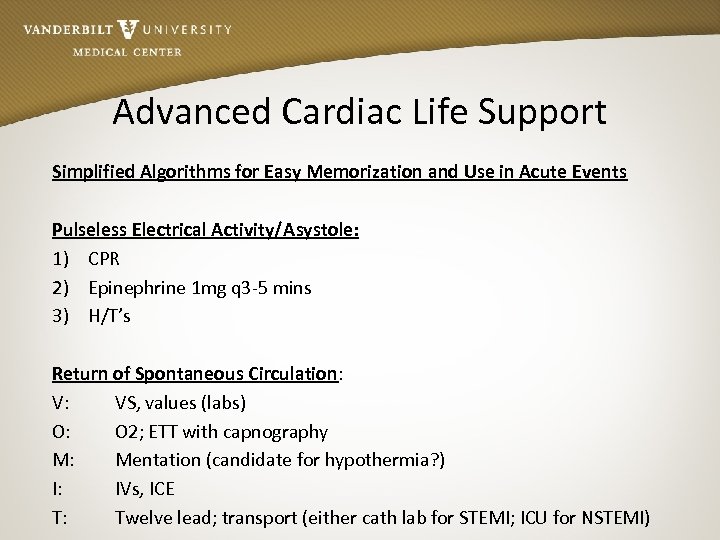 VANDERBILT UNIVERSITY
MEDICAL CENTER

Advanced Cardiac Life Support

Simplified Algorithms for Easy Memorization and Use in Acute Events

Pulseless Electrical Activity/Asystole:
1) CPR
2) Epinephrine 1mg q3-5 mins
3) H/T's

Return of Spontaneous Circulation:
V: VS, values (labs)
O: O2; ETT with capnography
M: Mentation (candidate for hypothermia?)
I: IVs, ICE
T: Twelve lead; transport (either cath lab for STEMI; ICU for NSTEMI)